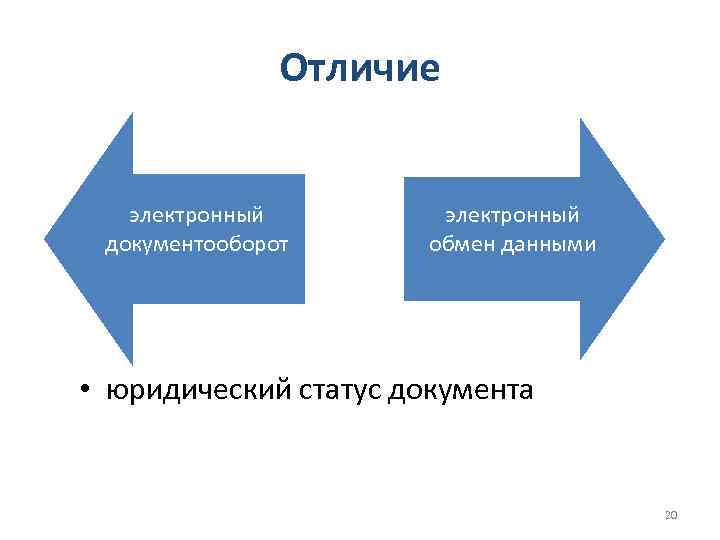 Отличие

электронный документооборот

электронный обмен данными

• юридический статус документа

20